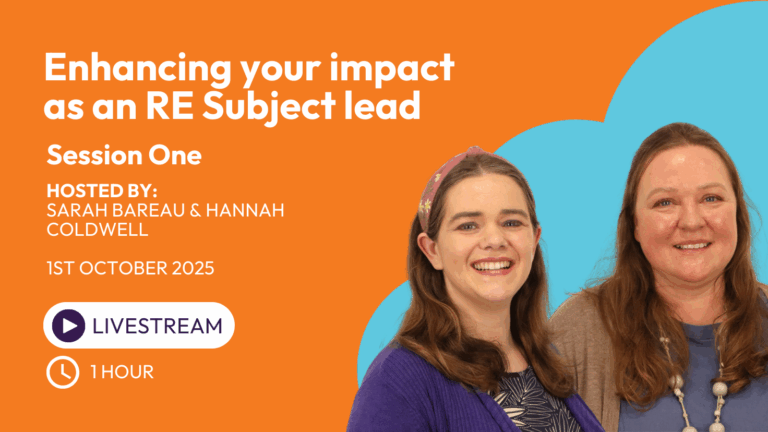 Enhancing your impact as an RE Subject lead

Session One

HOSTED BY:
SARAH BAREAU & HANNAH COLDWELL

1ST OCTOBER 2025

LIVESTREAM

1 HOUR